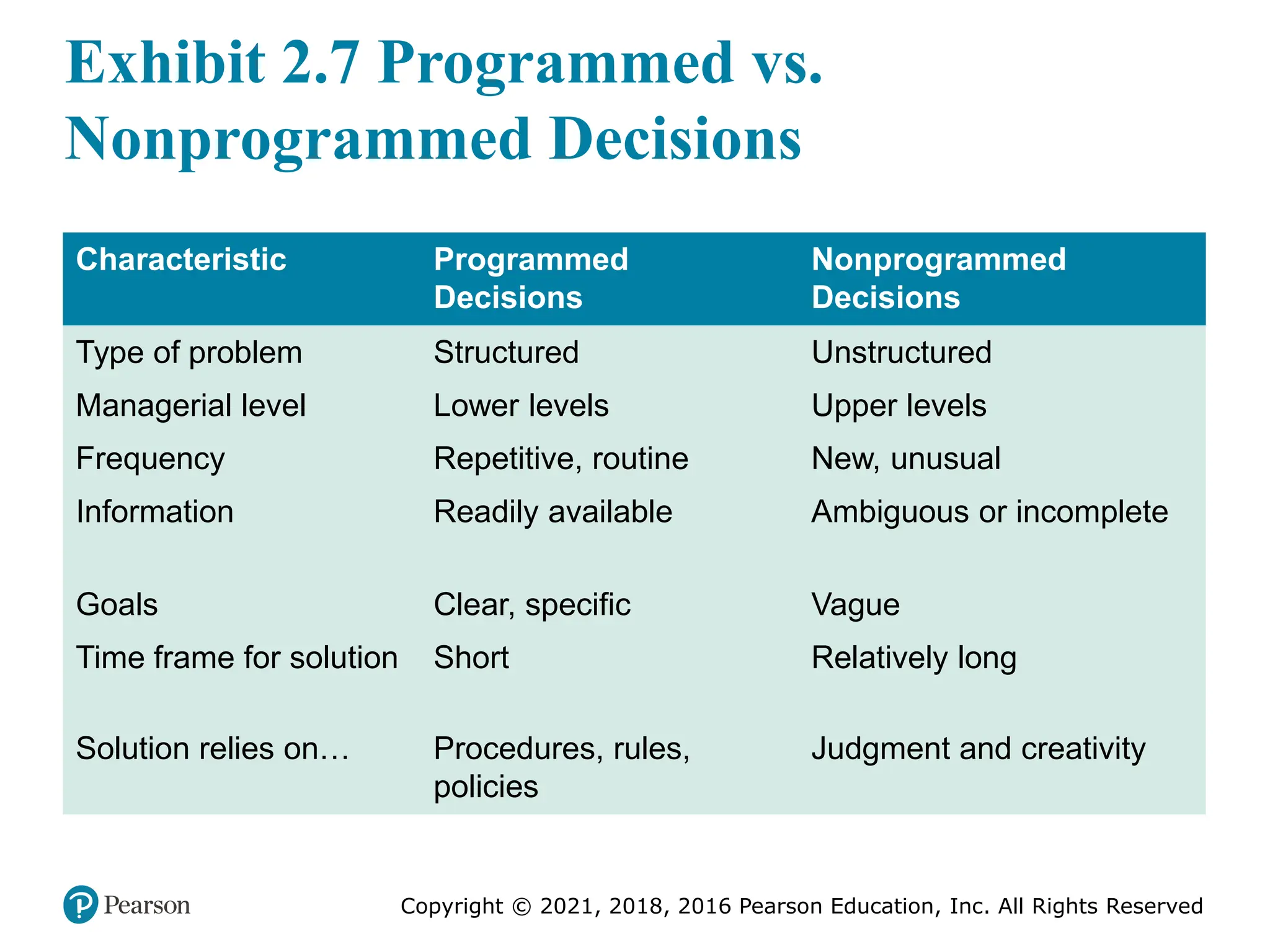 Exhibit 2.7 Programmed vs. Nonprogrammed Decisions

| Characteristic | Programmed Decisions | Nonprogrammed Decisions |
|---|---|---|
| Type of problem | Structured | Unstructured |
| Managerial level | Lower levels | Upper levels |
| Frequency | Repetitive, routine | New, unusual |
| Information | Readily available | Ambiguous or incomplete |
| Goals | Clear, specific | Vague |
| Time frame for solution | Short | Relatively long |
| Solution relies on… | Procedures, rules, policies | Judgment and creativity |

Pearson

Copyright © 2021, 2018, 2016 Pearson Education, Inc. All Rights Reserved